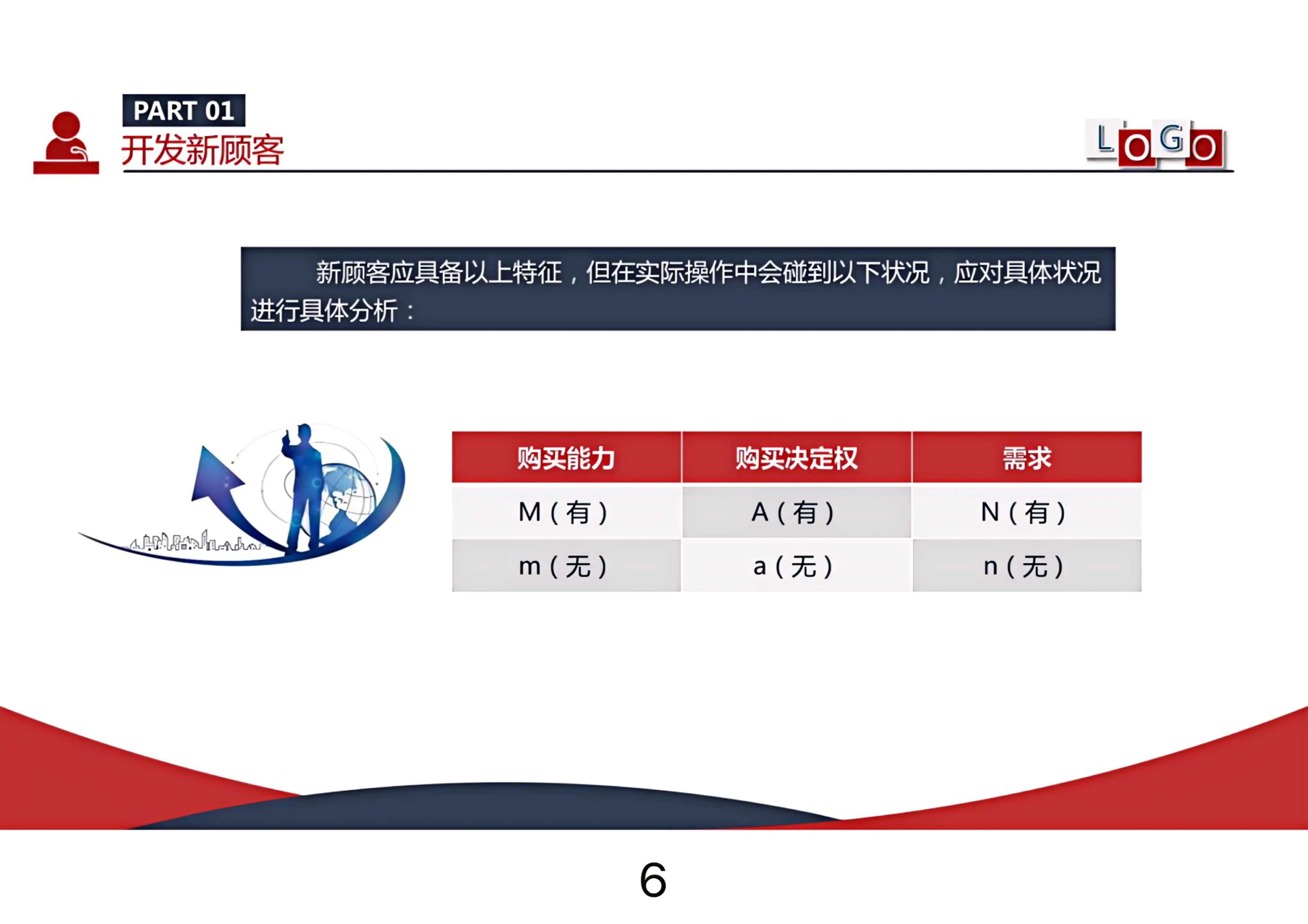 PART 01
开发新顾客

LOGO

新顾客应具备以上特征，但在实际操作中会碰到以下状况，应对具体状况进行具体分析：

| 购买能力 | 购买决定权 | 需求 |
|---|---|---|
| M（有） | A（有） | N（有） |
| m（无） | a（无） | n（无） |

6